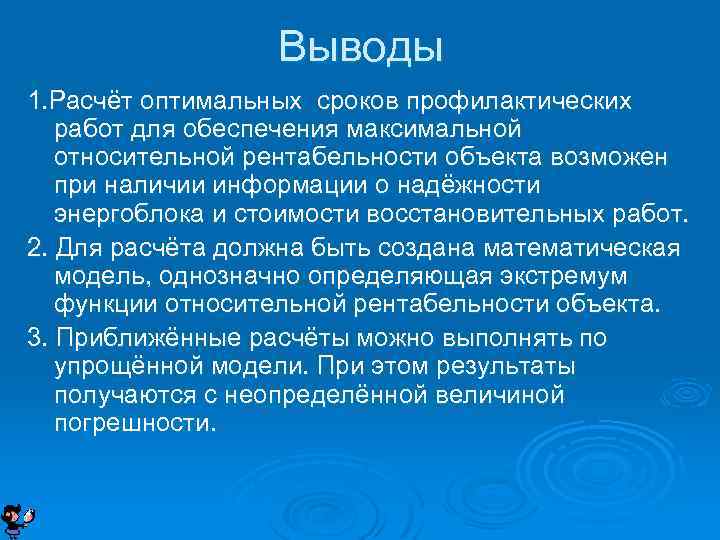 Выводы

1.Расчёт оптимальных сроков профилактических работ для обеспечения максимальной относительной рентабельности объекта возможен при наличии информации о надёжности энергоблока и стоимости восстановительных работ.

2. Для расчёта должна быть создана математическая модель, однозначно определяющая экстремум функции относительной рентабельности объекта.

3. Приближённые расчёты можно выполнять по упрощённой модели. При этом результаты получаются с неопределённой величиной погрешности.